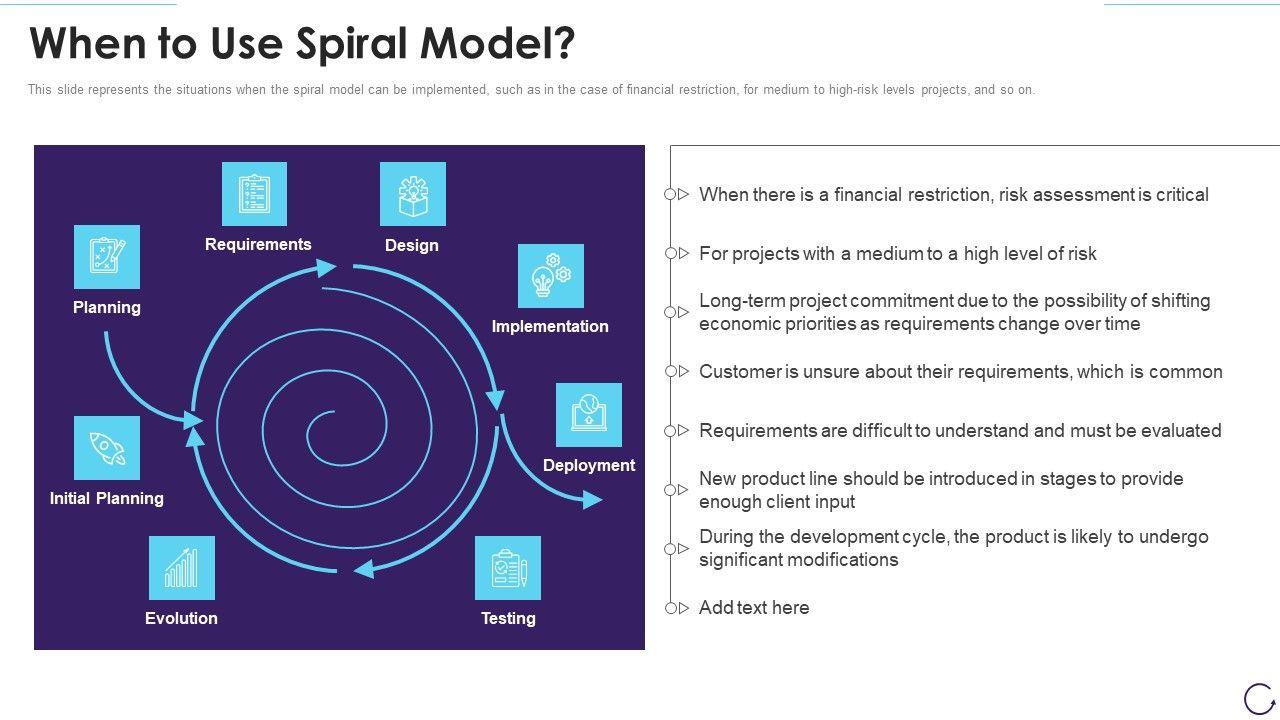 When to Use Spiral Model?

This slide represents the situations when the spiral model can be implemented, such as in the case of financial restriction, for medium to high-risk levels projects, and so on.

Planning

Requirements

Design

Implementation

Deployment

Testing

Evolution

Initial Planning

When there is a financial restriction, risk assessment is critical

For projects with a medium to a high level of risk

Long-term project commitment due to the possibility of shifting economic priorities as requirements change over time

Customer is unsure about their requirements, which is common

Requirements are difficult to understand and must be evaluated

New product line should be introduced in stages to provide enough client input

During the development cycle, the product is likely to undergo significant modifications

Add text here